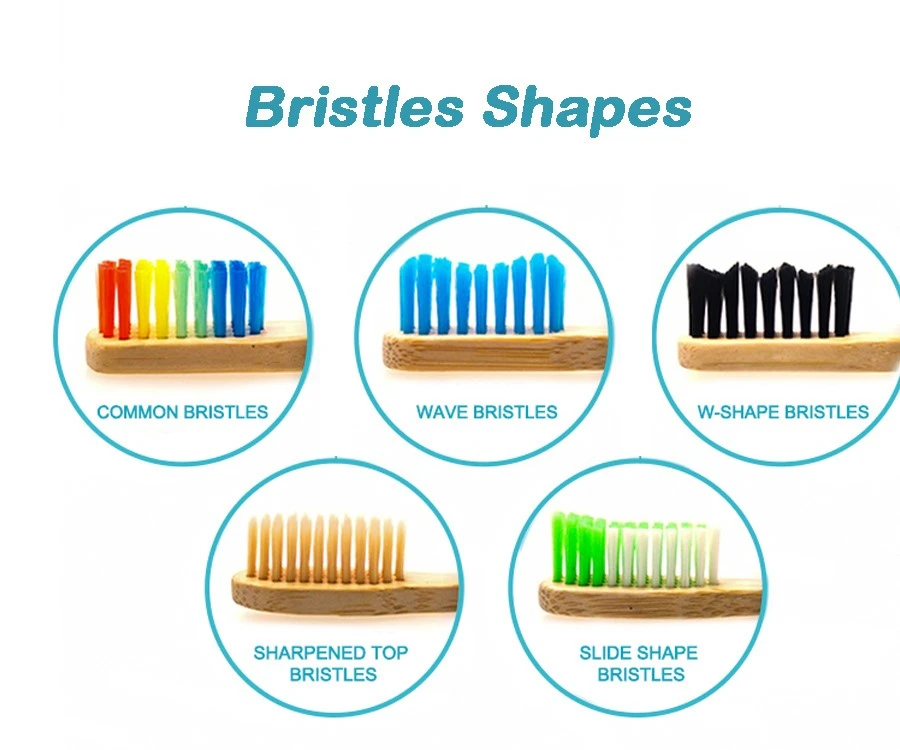 Bristles Shapes

COMMON BRISTLES

WAVE BRISTLES

W-SHAPE BRISTLES

SHARPENED TOP BRISTLES

SLIDE SHAPE BRISTLES